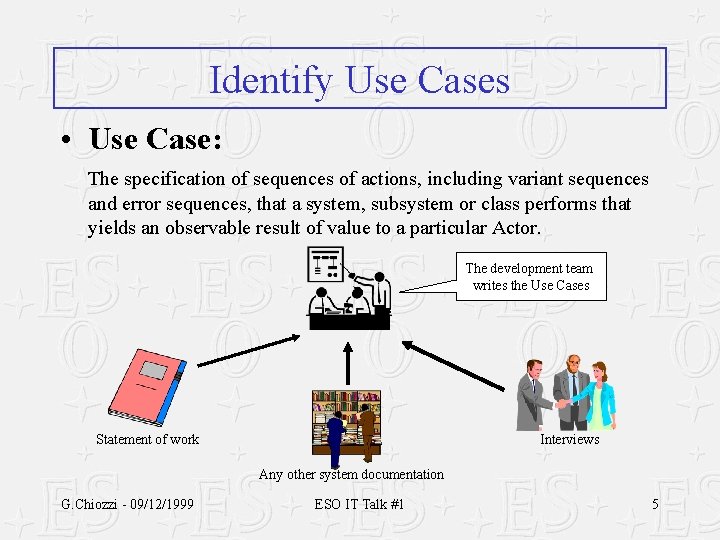 Identify Use Cases

• Use Case:

The specification of sequences of actions, including variant sequences and error sequences, that a system, subsystem or class performs that yields an observable result of value to a particular Actor.

The development team writes the Use Cases

Statement of work

Any other system documentation

Interviews

G.Chiozzi - 09/12/1999

ESO IT Talk #1

5